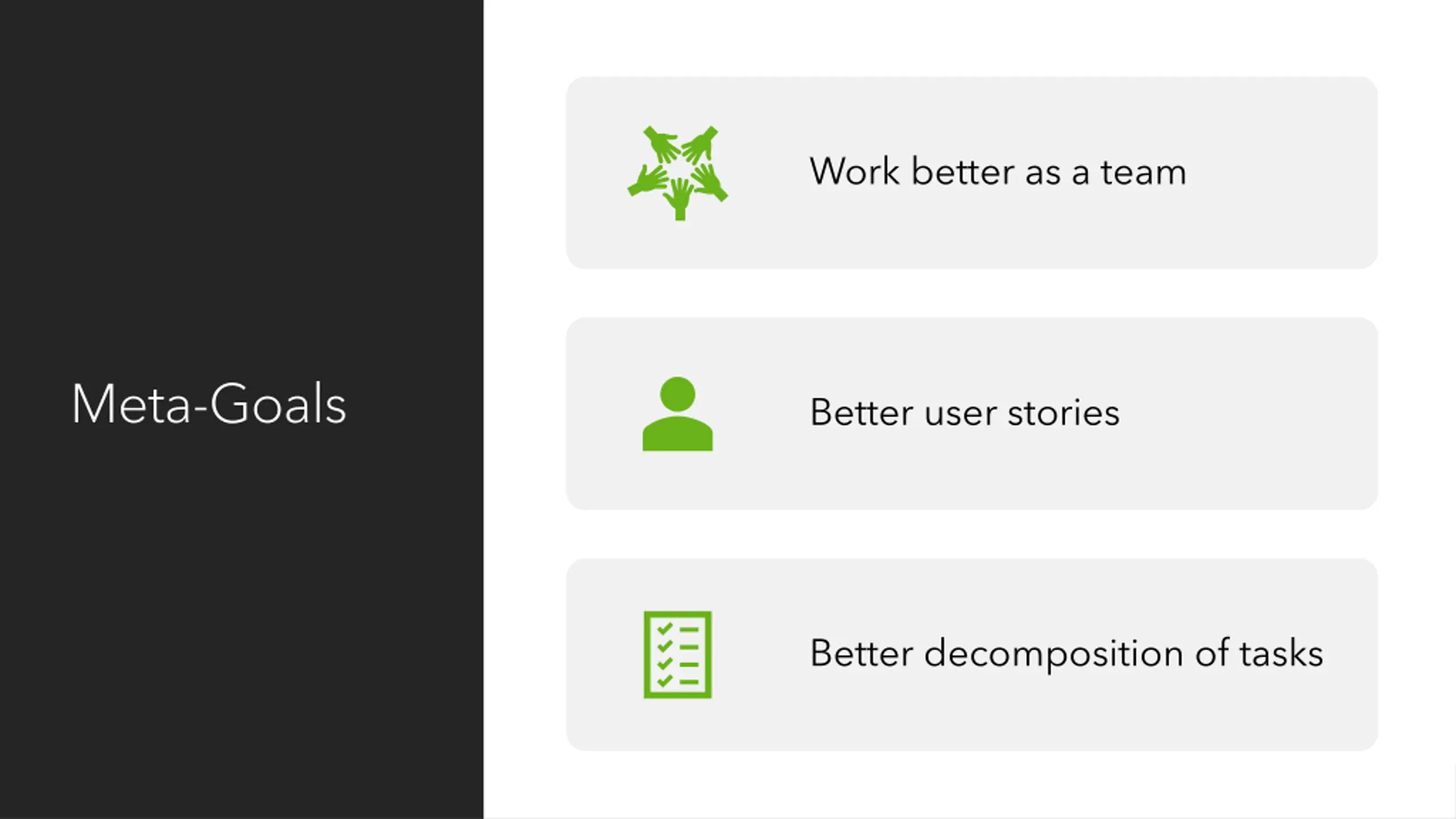 Meta-Goals

Work better as a team

Better user stories

Better decomposition of tasks